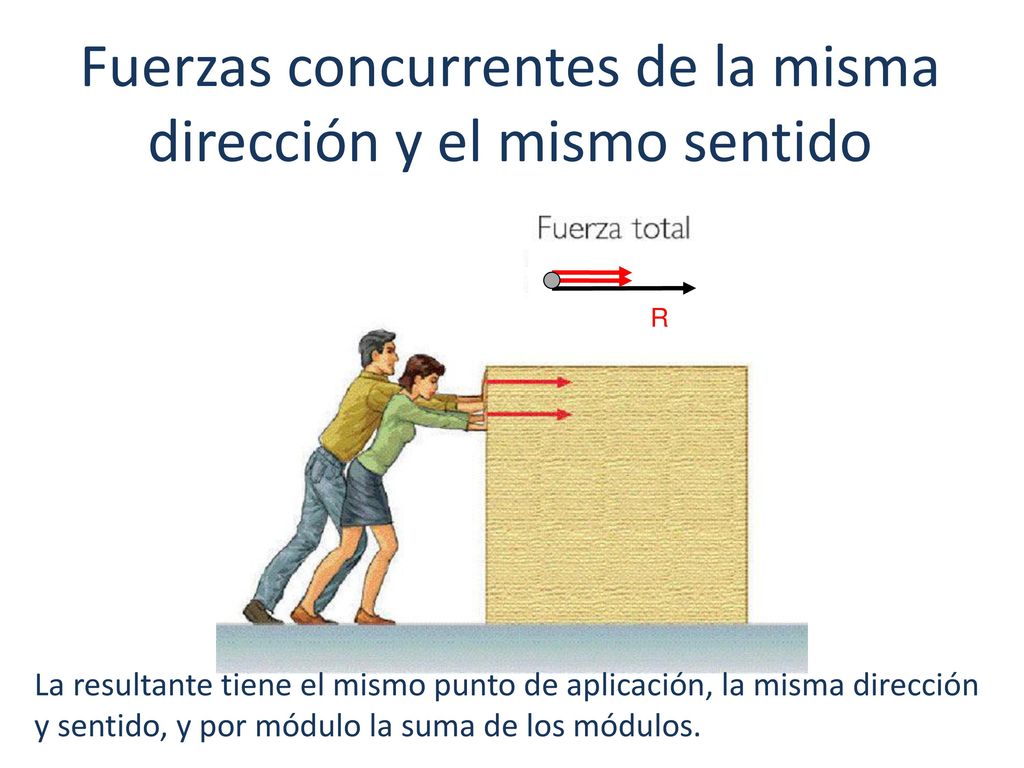 Fuerzas concurrentes de la misma dirección y el mismo sentido

Fuerza total

R

La resultante tiene el mismo punto de aplicación, la misma dirección y sentido, y por módulo la suma de los módulos.